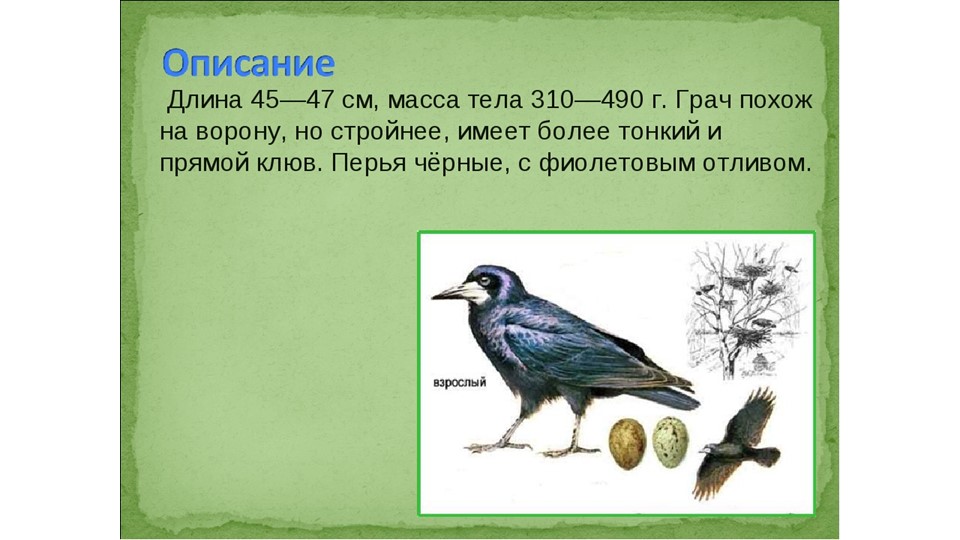 Описание

Длина 45—47 см, масса тела 310—490 г. Грач похож на ворону, но стройнее, имеет более тонкий и прямой клюв. Перья чёрные, с фиолетовым отливом.

взрослый